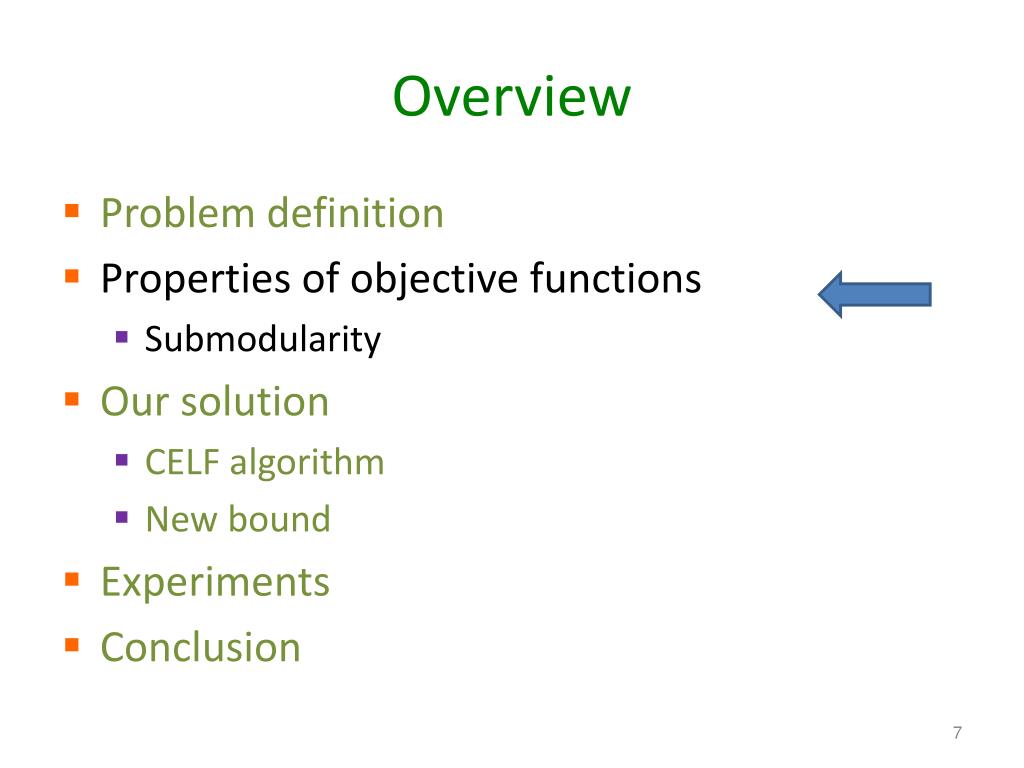 Overview

- Problem definition
- Properties of objective functions
  - Submodularity
- Our solution
  - CELF algorithm
  - New bound
- Experiments
- Conclusion

7